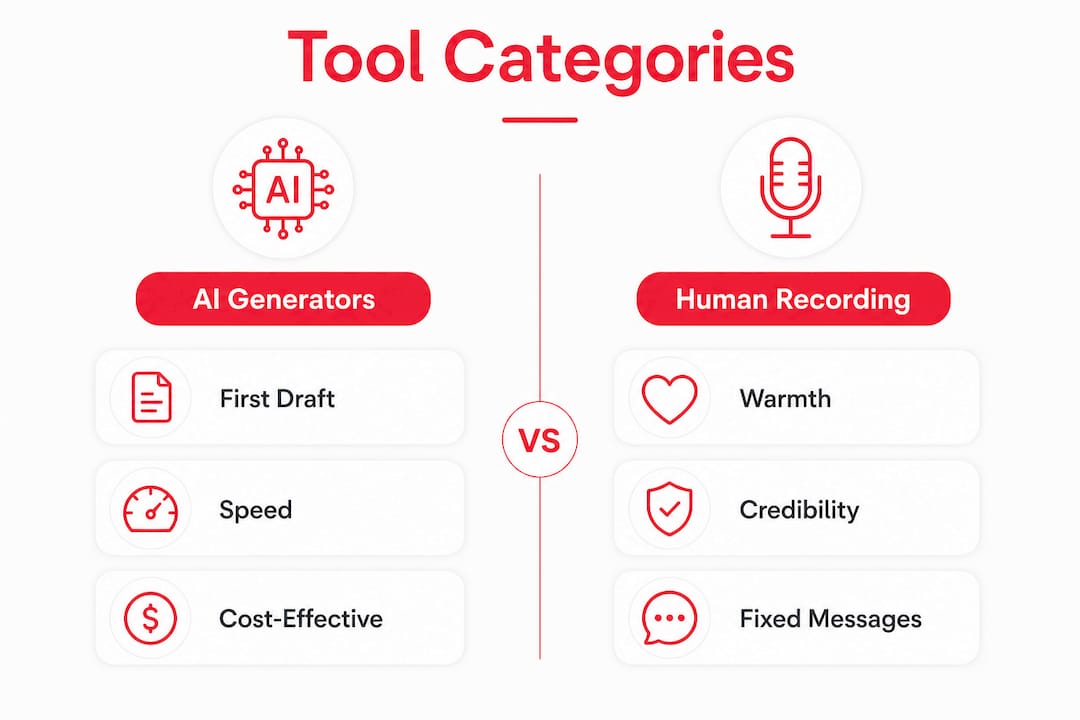 Tool Categories

AI

AI Generators

First Draft

Speed

Cost-Effective

VS

Human Recording

Warmth

Credibility

Fixed Messages